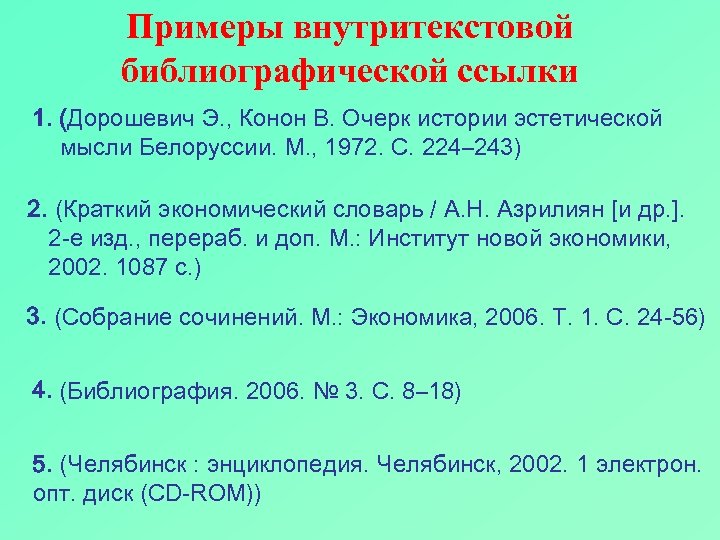 Примеры внутритекстовой библиографической ссылки

1. (Дорошевич Э., Конон В. Очерк истории эстетической мысли Белоруссии. М., 1972. С. 224–243)

2. (Краткий экономический словарь / А.Н. Азрилиян [и др.]. 2-е изд., перераб. и доп. М.: Институт новой экономики, 2002. 1087 с.)

3. (Собрание сочинений. М.: Экономика, 2006. Т. 1. С. 24-56)

4. (Библиография. 2006. № 3. С. 8–18)

5. (Челябинск : энциклопедия. Челябинск, 2002. 1 электрон. опт. диск (CD-ROM))